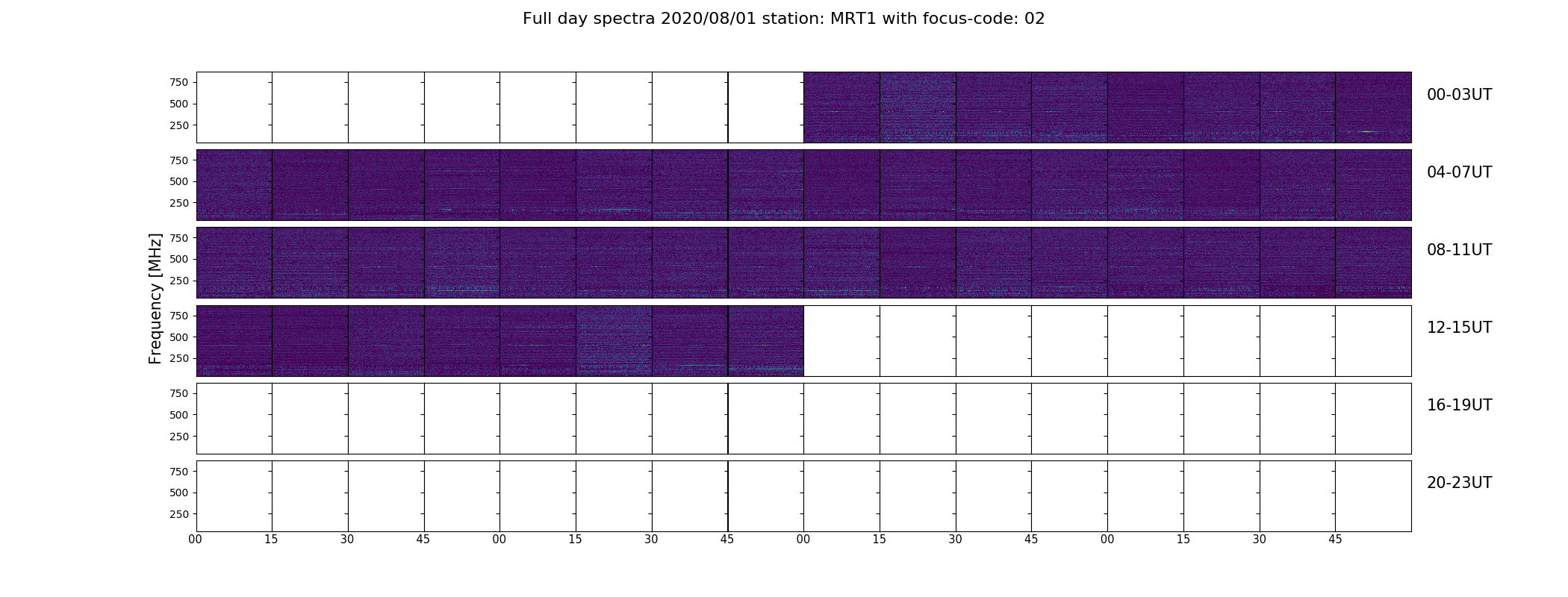 Full day spectra 2020/08/01 station: MRT1 with focus-code: 02

Frequency [MHz]

750
500
250
00-03UT

750
500
250
04-07UT

750
500
250
08-11UT

750
500
250
12-15UT

750
500
250
16-19UT

750
500
250
20-23UT

00 15 30 45 00 15 30 45 00 15 30 45 00 15 30 45